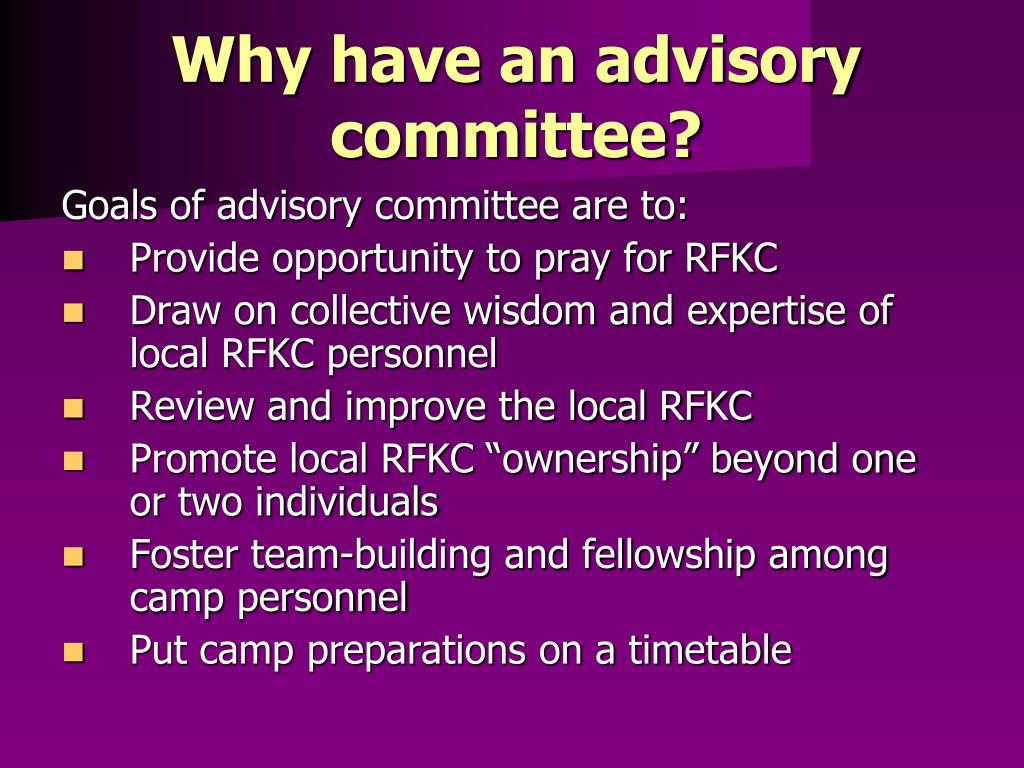 Why have an advisory committee?

Goals of advisory committee are to:
- Provide opportunity to pray for RFKC
- Draw on collective wisdom and expertise of local RFKC personnel
- Review and improve the local RFKC
- Promote local RFKC “ownership” beyond one or two individuals
- Foster team-building and fellowship among camp personnel
- Put camp preparations on a timetable